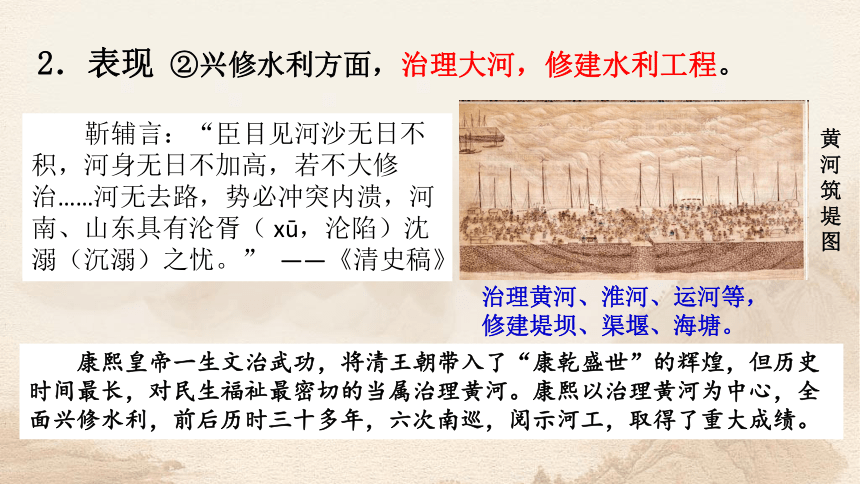 2．表现 ②兴修水利方面，治理大河，修建水利工程。

靳辅言：“臣目见河沙无日不积，河身无日不加高，若不大修治……河无去路，势必冲突内溃，河南、山东具有沦胥（xū，沦陷）沈溺（沉溺）之忧。” ——《清史稿》

黄河筑堤图

治理黄河、淮河、运河等，修建堤坝、渠堰、海塘。

康熙皇帝一生文治武功，将清王朝带入了“康乾盛世”的辉煌，但历史时间最长，对民生福祉最密切的当属治理黄河。康熙以治理黄河为中心，全面兴修水利，前后历时三十多年，六次南巡，阅示河工，取得了重大成绩。